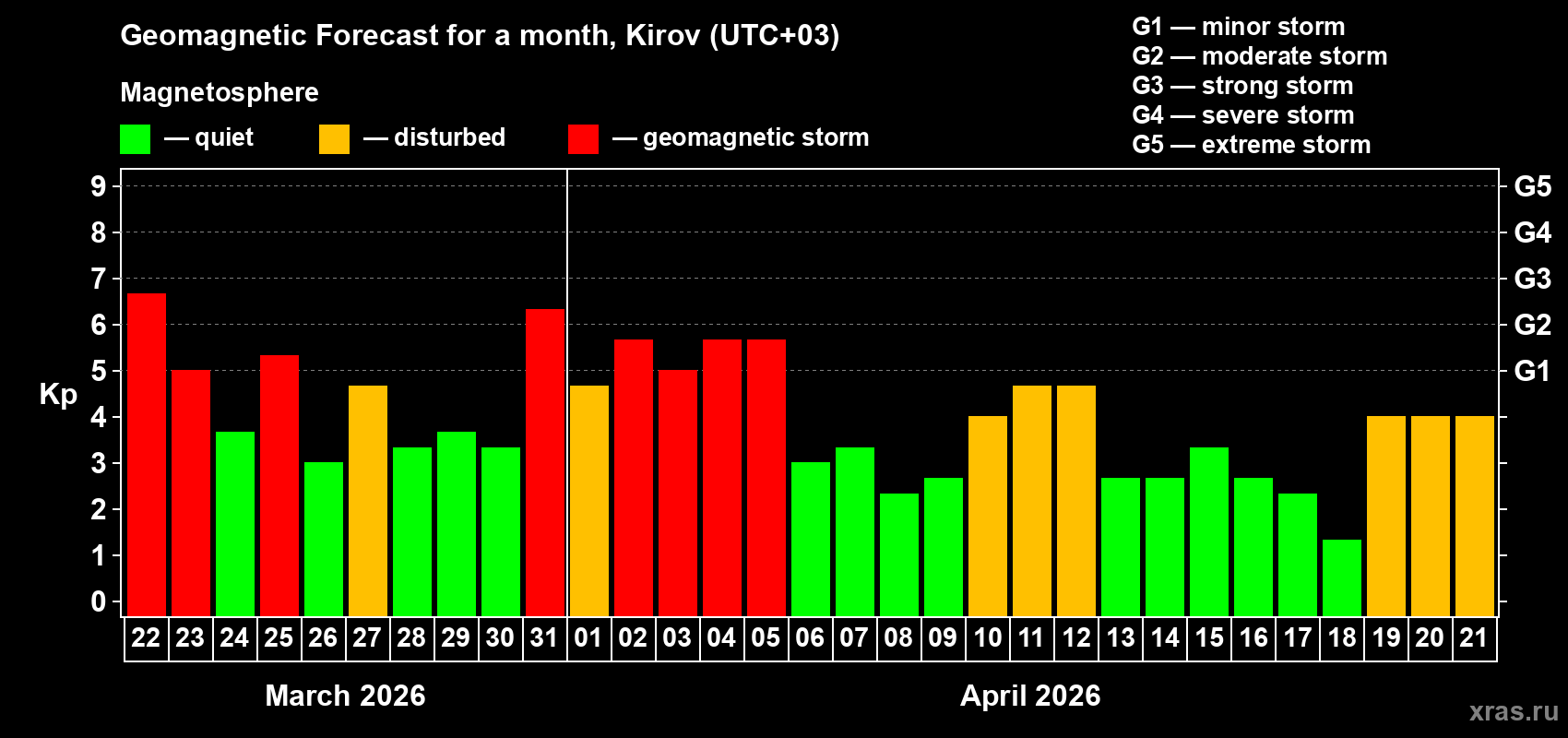 Geomagnetic Forecast for a month, Kirov (UTC+03)

Magnetosphere

— quiet — disturbed — geomagnetic storm

G1 — minor storm
G2 — moderate storm
G3 — strong storm
G4 — severe storm
G5 — extreme storm

Kp

9
8
7
6
5
4
3
2
1
0

G5
G4
G3
G2
G1

22 23 24 25 26 27 28 29 30 31 01 02 03 04 05 06 07 08 09 10 11 12 13 14 15 16 17 18 19 20 21

March 2026

April 2026

xras.ru